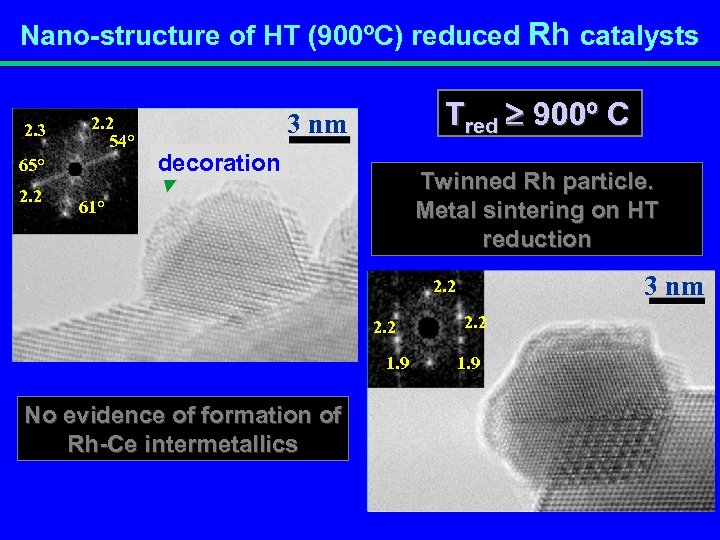 Nano-structure of HT (900ºC) reduced Rh catalysts

2.3
2.2
54°
65°
2.2
61°

3 nm

decoration

$T_{red} \geq 900º$ C

Twinned Rh particle. Metal sintering on HT reduction

2.2
2.2
2.2
1.9
1.9

3 nm

No evidence of formation of Rh-Ce intermetallics